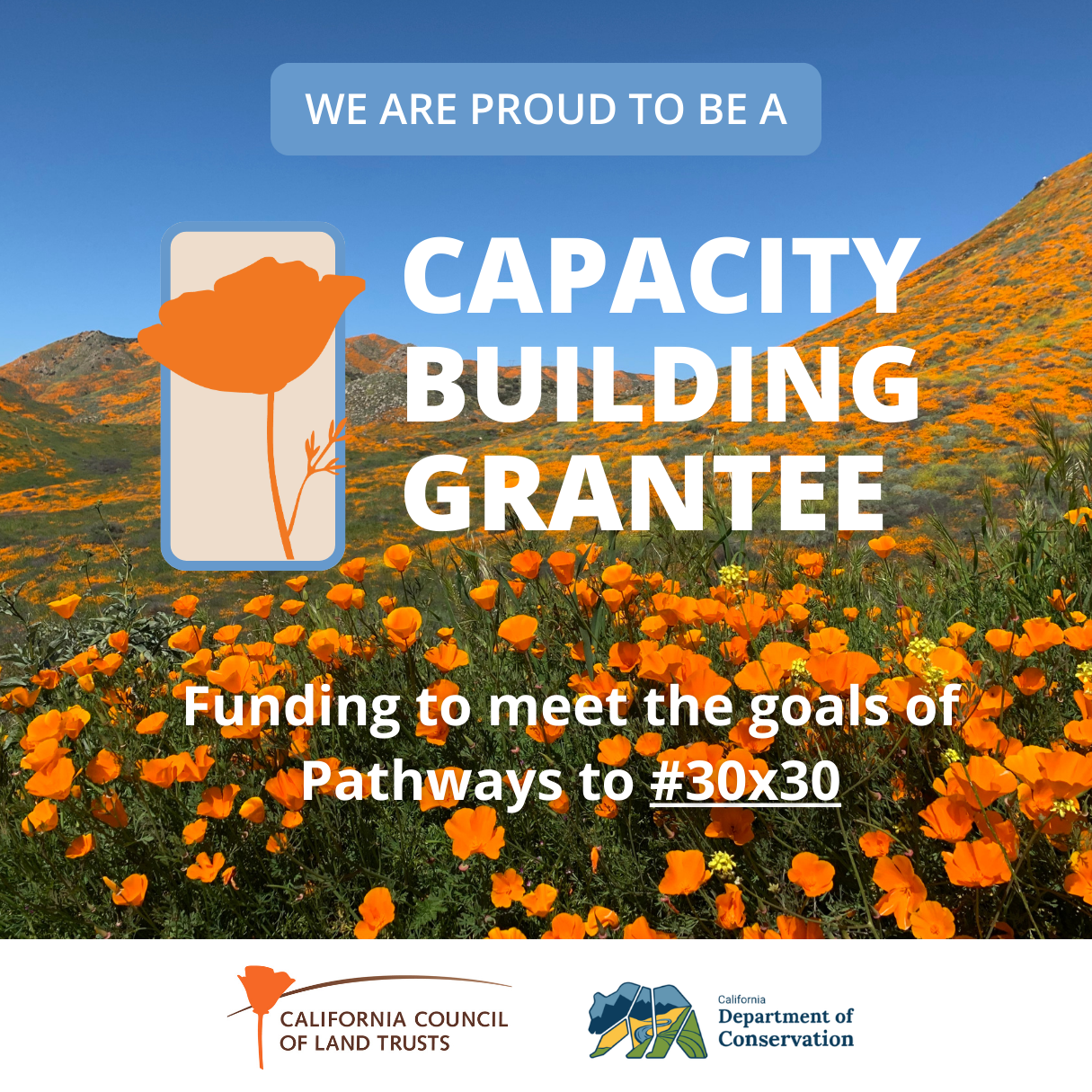 WE ARE PROUD TO BE A

CAPACITY BUILDING GRANTEE

Funding to meet the goals of Pathways to #30x30

CALIFORNIA COUNCIL OF LAND TRUSTS

California
Department of Conservation